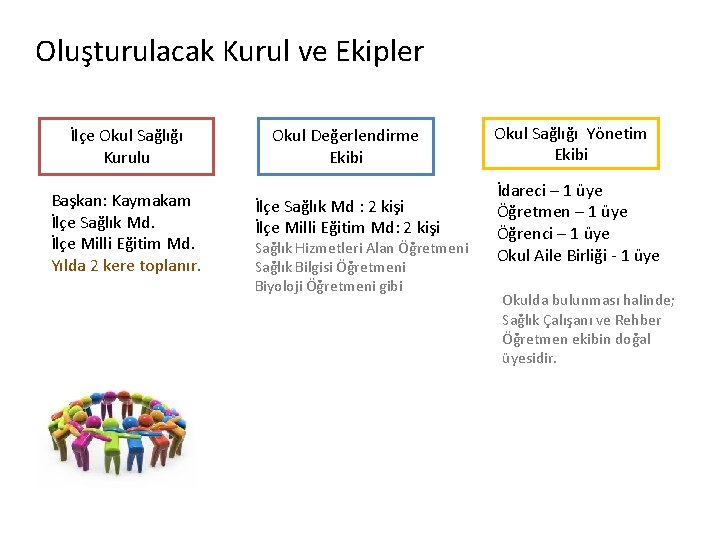 Oluşturulacak Kurul ve Ekipler

İlçe Okul Sağlığı Kurulu

Başkan: Kaymakam
İlçe Sağlık Md.
İlçe Milli Eğitim Md.
Yılda 2 kere toplanır.

Okul Değerlendirme Ekibi

İlçe Sağlık Md : 2 kişi
İlçe Milli Eğitim Md: 2 kişi
Sağlık Hizmetleri Alan Öğretmeni
Sağlık Bilgisi Öğretmeni
Biyoloji Öğretmeni gibi

Okul Sağlığı Yönetim Ekibi

İdareci – 1 üye
Öğretmen – 1 üye
Öğrenci – 1 üye
Okul Aile Birliği - 1 üye

Okulda bulunması halinde; Sağlık Çalışanı ve Rehber Öğretmen ekibin doğal üyesidir.